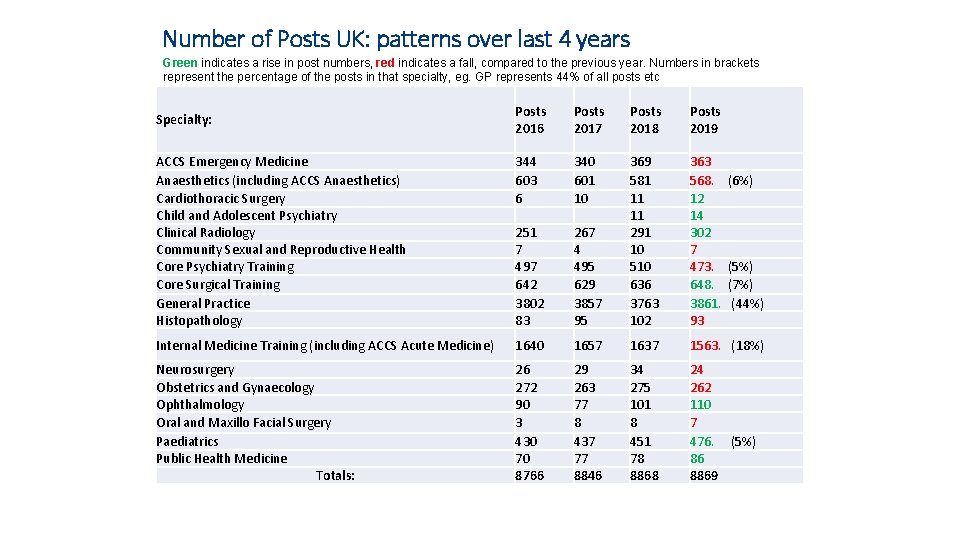 Number of Posts UK: patterns over last 4 years

Green indicates a rise in post numbers, red indicates a fall, compared to the previous year. Numbers in brackets represent the percentage of the posts in that specialty, eg. GP represents 44% of all posts etc

| Specialty: | Posts 2016 | Posts 2017 | Posts 2018 | Posts 2019 |
|---|---|---|---|---|
| ACCS Emergency Medicine | 344 | 340 | 369 | 363 |
| Anaesthetics (including ACCS Anaesthetics) | 603 | 601 | 581 | 568. (6%) |
| Cardiothoracic Surgery | 6 | 10 | 11 | 12 |
| Child and Adolescent Psychiatry | | | 11 | 14 |
| Clinical Radiology | 251 | 267 | 291 | 302 |
| Community Sexual and Reproductive Health | 7 | 4 | 10 | 7 |
| Core Psychiatry Training | 497 | 495 | 510 | 473. (5%) |
| Core Surgical Training | 642 | 629 | 636 | 648. (7%) |
| General Practice | 3802 | 3857 | 3763 | 3861. (44%) |
| Histopathology | 83 | 95 | 102 | 93 |
| Internal Medicine Training (including ACCS Acute Medicine) | 1640 | 1657 | 1637 | 1563. (18%) |
| Neurosurgery | 26 | 29 | 34 | 24 |
| Obstetrics and Gynaecology | 272 | 263 | 275 | 262 |
| Ophthalmology | 90 | 77 | 101 | 110 |
| Oral and Maxillo Facial Surgery | 3 | 8 | 8 | 7 |
| Paediatrics | 430 | 437 | 451 | 476. (5%) |
| Public Health Medicine | 70 | 77 | 78 | 86 |
| Totals: | 8766 | 8846 | 8868 | 8869 |